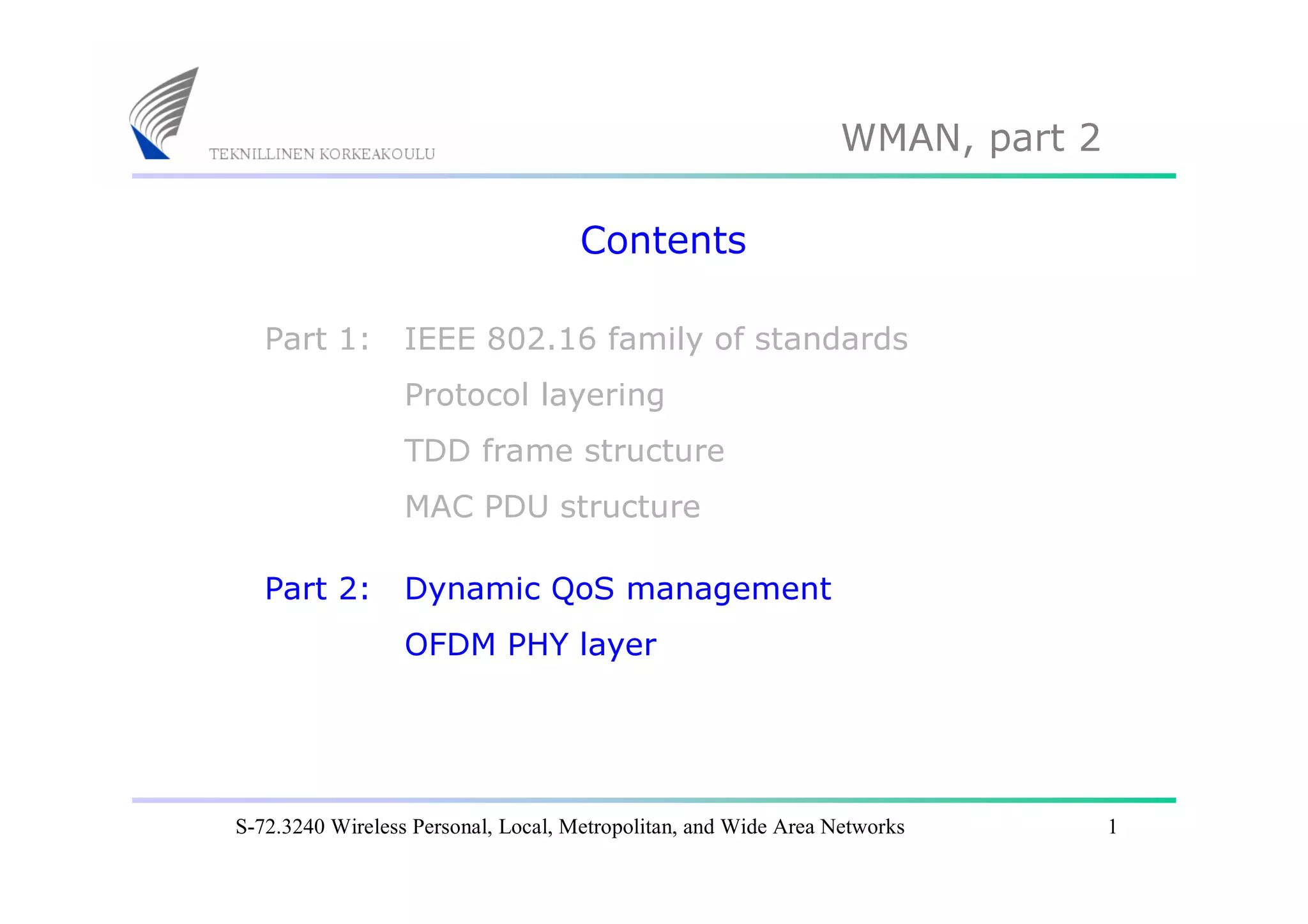 TEKNILLINEN KORKEAKOULU

WMAN, part 2

Contents

Part 1: IEEE 802.16 family of standards

Protocol layering

TDD frame structure

MAC PDU structure

Part 2: Dynamic QoS management

OFDM PHY layer

S-72.3240 Wireless Personal, Local, Metropolitan, and Wide Area Networks 1